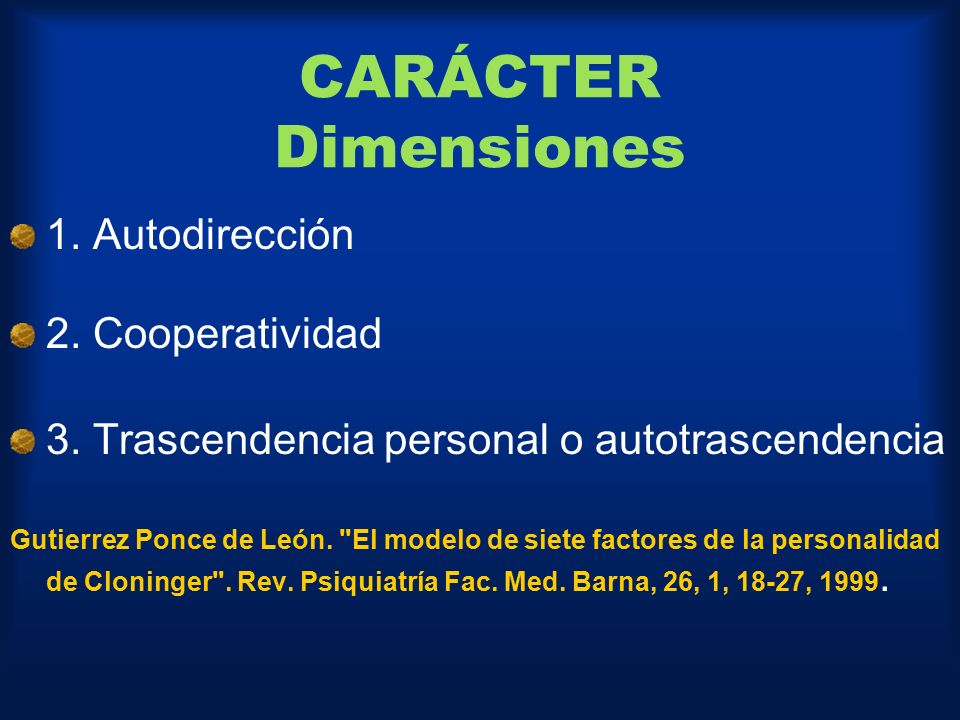 CARÁCTER
Dimensiones

1. Autodirección

2. Cooperatividad

3. Trascendencia personal o autotrascendencia

Gutierrez Ponce de León. "El modelo de siete factores de la personalidad de Cloninger". Rev. Psiquiatría Fac. Med. Barna, 26, 1, 18-27, 1999.